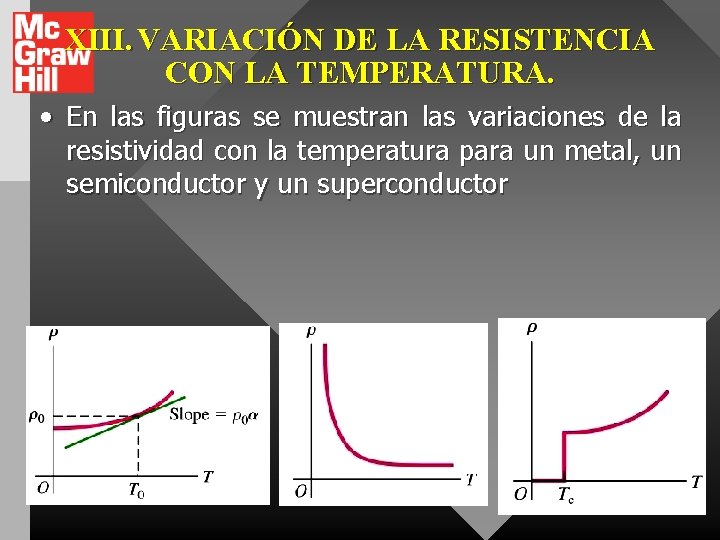 Mc Graw Hill

XIII. VARIACIÓN DE LA RESISTENCIA CON LA TEMPERATURA.

• En las figuras se muestran las variaciones de la resistividad con la temperatura para un metal, un semiconductor y un superconductor

$\rho$

$\rho_0$

Slope = $\rho_0\alpha$

$O$ $T_0$ $T$

$\rho$

$O$ $T$

$\rho$

$O$ $T_c$ $T$